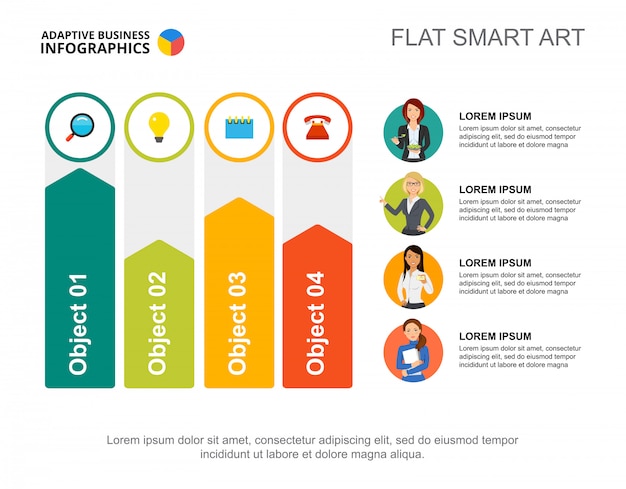 ADAPTIVE BUSINESS INFOGRAPHICS

FLAT SMART ART

Object 01

Object 02

Object 03

Object 04

LOREM IPSUM
Lorem ipsum dolor sit amet, consectetur adipiscing elit, sed do eiusmod tempor incididunt ut labore et dolore magna

LOREM IPSUM
Lorem ipsum dolor sit amet, consectetur adipiscing elit, sed do eiusmod tempor incididunt ut labore et dolore magna

LOREM IPSUM
Lorem ipsum dolor sit amet, consectetur adipiscing elit, sed do eiusmod tempor incididunt ut labore et dolore magna

LOREM IPSUM
Lorem ipsum dolor sit amet, consectetur adipiscing elit, sed do eiusmod tempor incididunt ut labore et dolore magna

Lorem ipsum dolor sit amet, consectetur adipiscing elit, sed do eiusmod tempor incididunt ut labore et dolore magna aliqua.